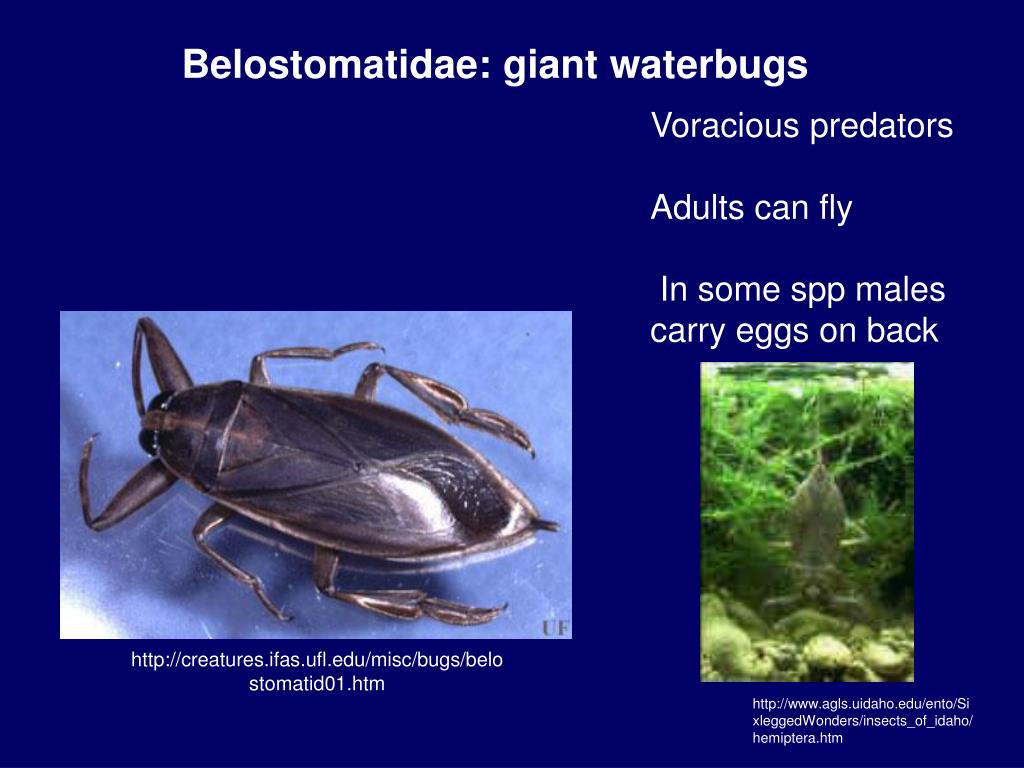 Belostomatidae: giant waterbugs

Voracious predators

Adults can fly

In some spp males carry eggs on back

UF

http://creatures.ifas.ufl.edu/misc/bugs/belostomatid01.htm

http://www.agls.uidaho.edu/ento/SixleggedWonders/insects_of_idaho/hemiptera.htm